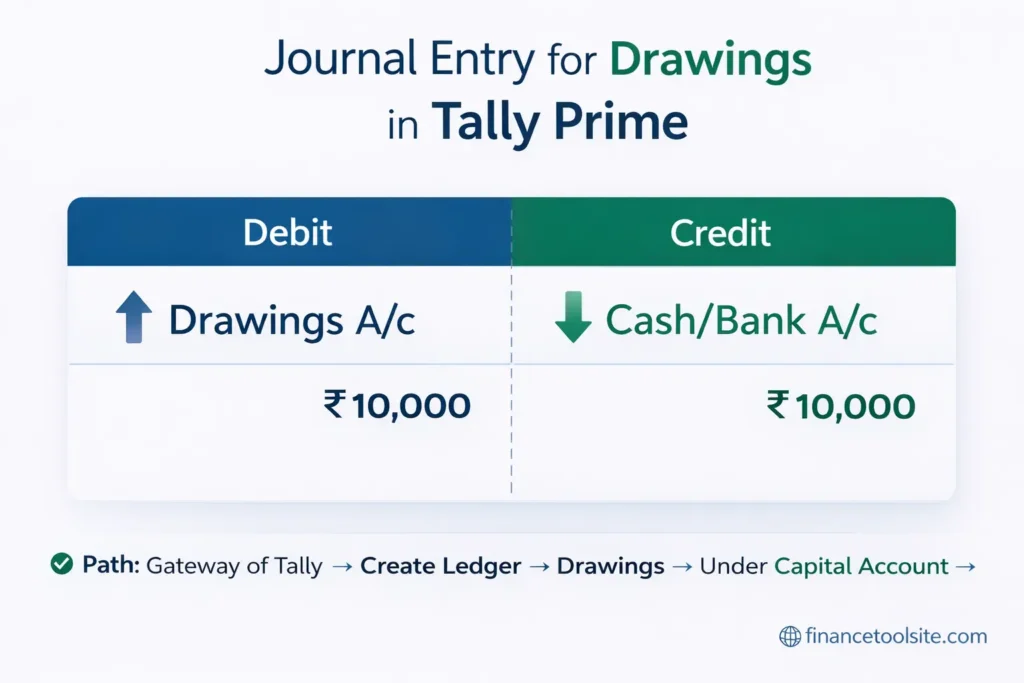 Journal Entry for Drawings in Tally Prime

| Debit | Credit |
|---|---|
| Drawings A/c | Cash/Bank A/c |
| ₹10,000 | ₹10,000 |

Path: Gateway of Tally → Create Ledger → Drawings → Under Capital Account →

financetoolsite.com